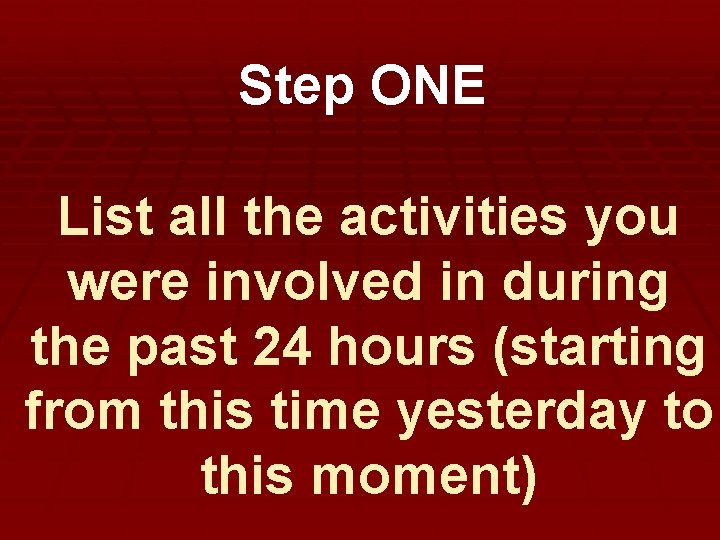 Step ONE

List all the activities you were involved in during the past 24 hours (starting from this time yesterday to this moment)